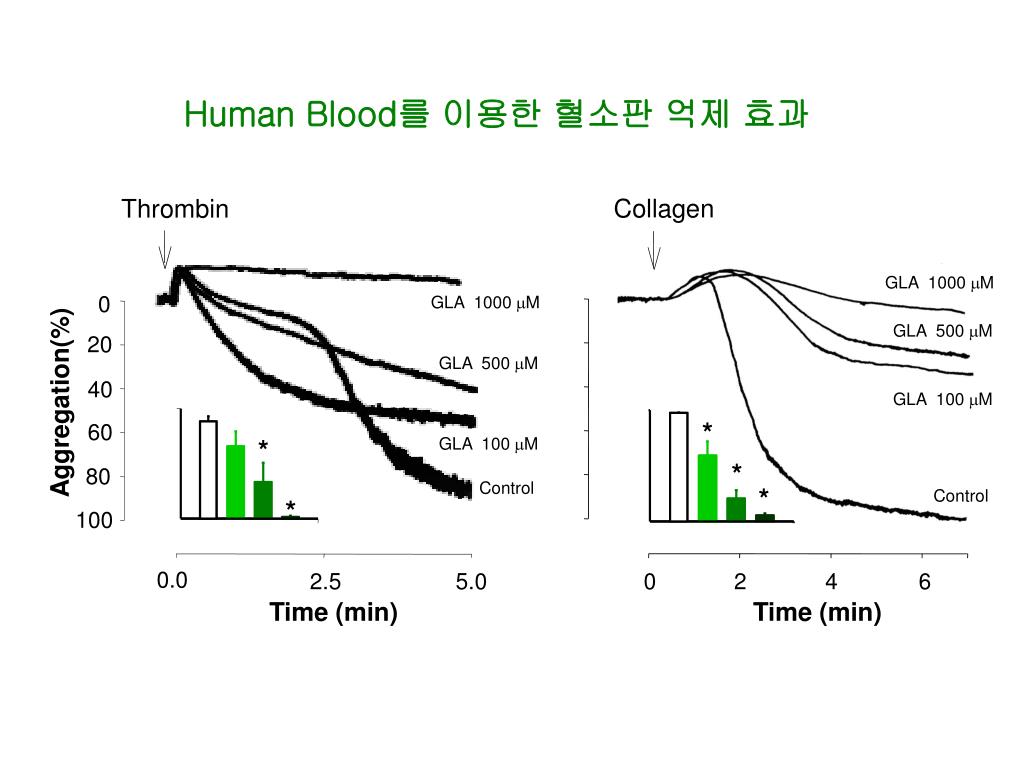 Human Blood를 이용한 혈소판 억제 효과

Thrombin

Aggregation(%)

0
20
40
60
80
100

GLA 1000 $\mu$M
GLA 500 $\mu$M
GLA 100 $\mu$M
Control

*
*

0.0
2.5
5.0
Time (min)

Collagen

GLA 1000 $\mu$M
GLA 500 $\mu$M
GLA 100 $\mu$M
Control

*
*
*

0
2
4
6
Time (min)